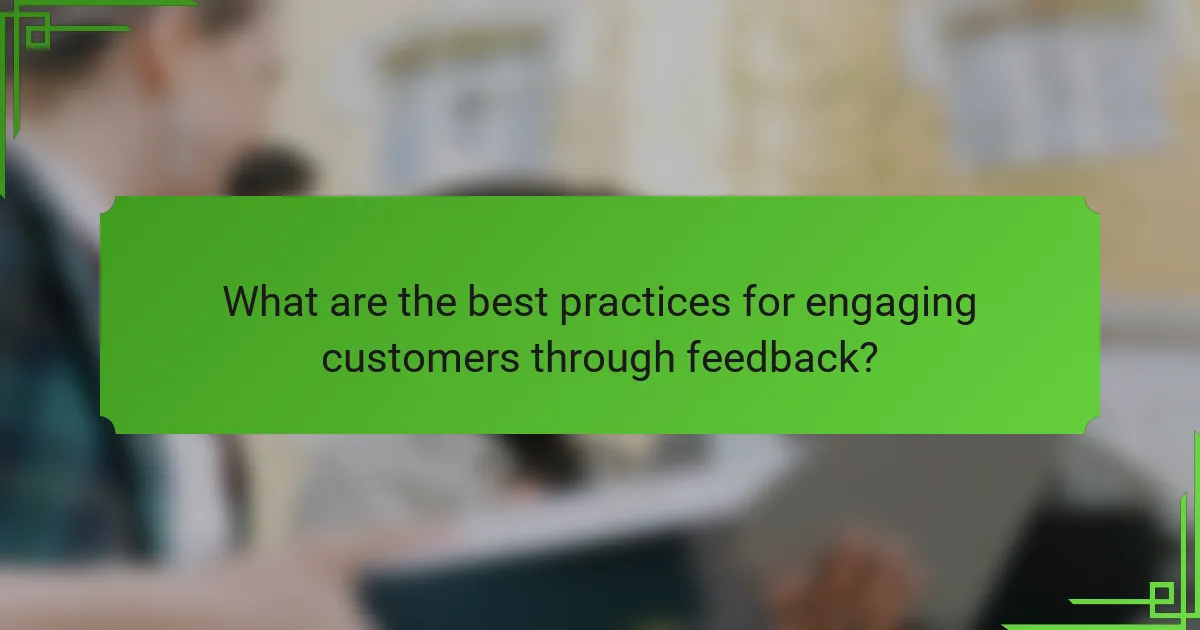 What are the best practices for engaging customers through feedback?